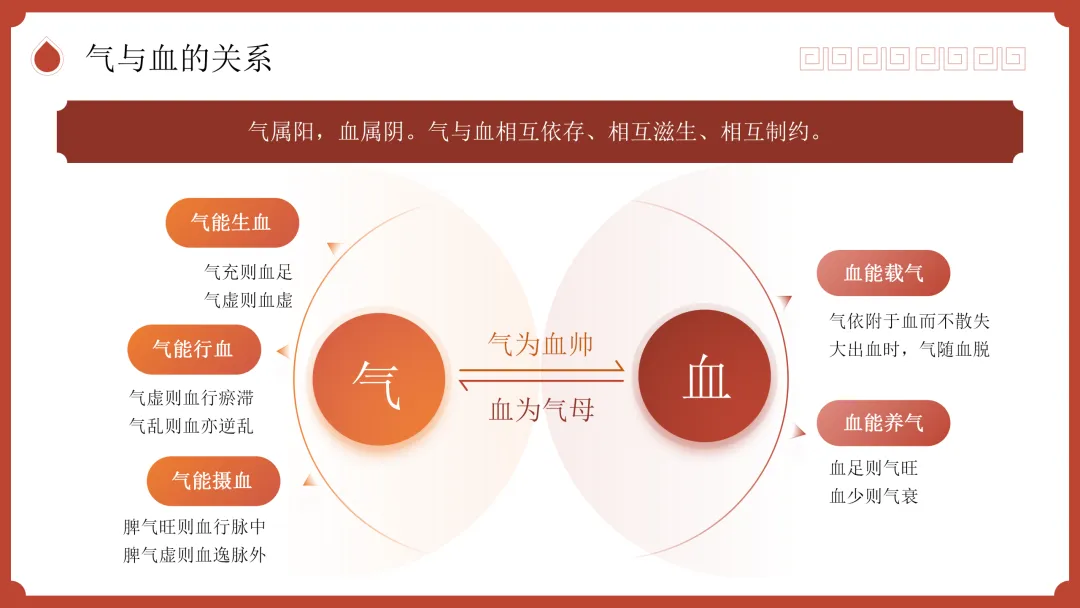 气与血的关系

气属阳，血属阴。气与血相互依存、相互滋生、相互制约。

气能生血

气充则血足
气虚则血虚

气能行血

气虚则血行瘀滞
气乱则血亦逆乱

气能摄血

脾气旺则血行脉中
脾气虚则血逸脉外

气

气为血帅

血为气母

血

血能载气

气依附于血而不散失
大出血时，气随血脱

血能养气

血足则气旺
血少则气衰